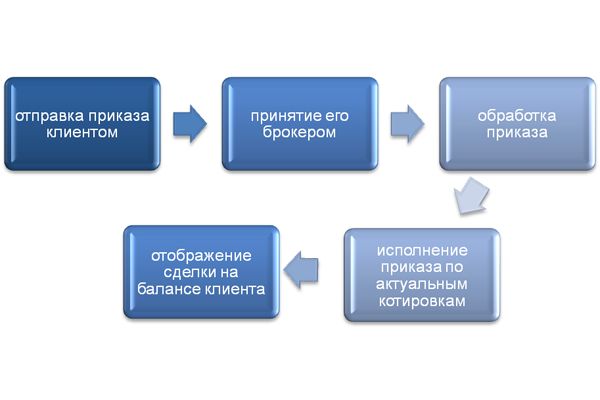 отправка приказа клиентом

принятие его брокером

обработка приказа

исполнение приказа по актуальным котировкам

отображение сделки на балансе клиента